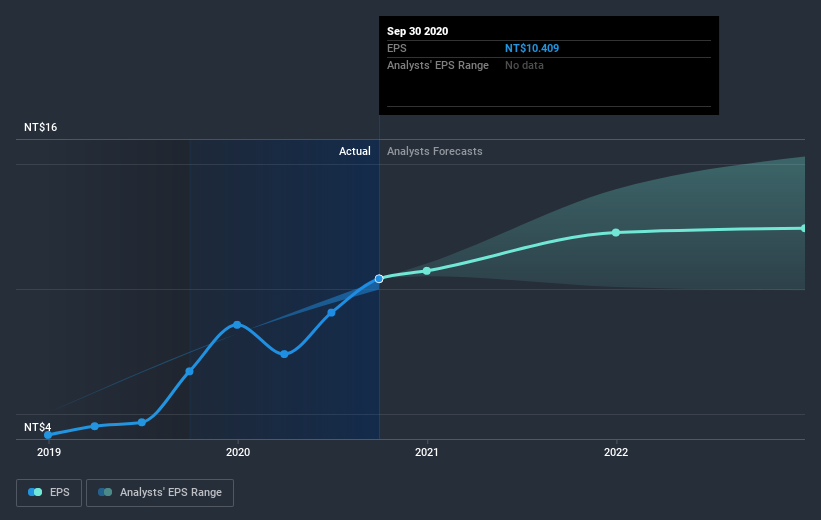 Sep 30 2020
EPS NT$10.409
Analysts' EPS Range No data

NT$16

Actual Analysts Forecasts

NT$4

2019 2020 2021 2022

EPS Analysts' EPS Range